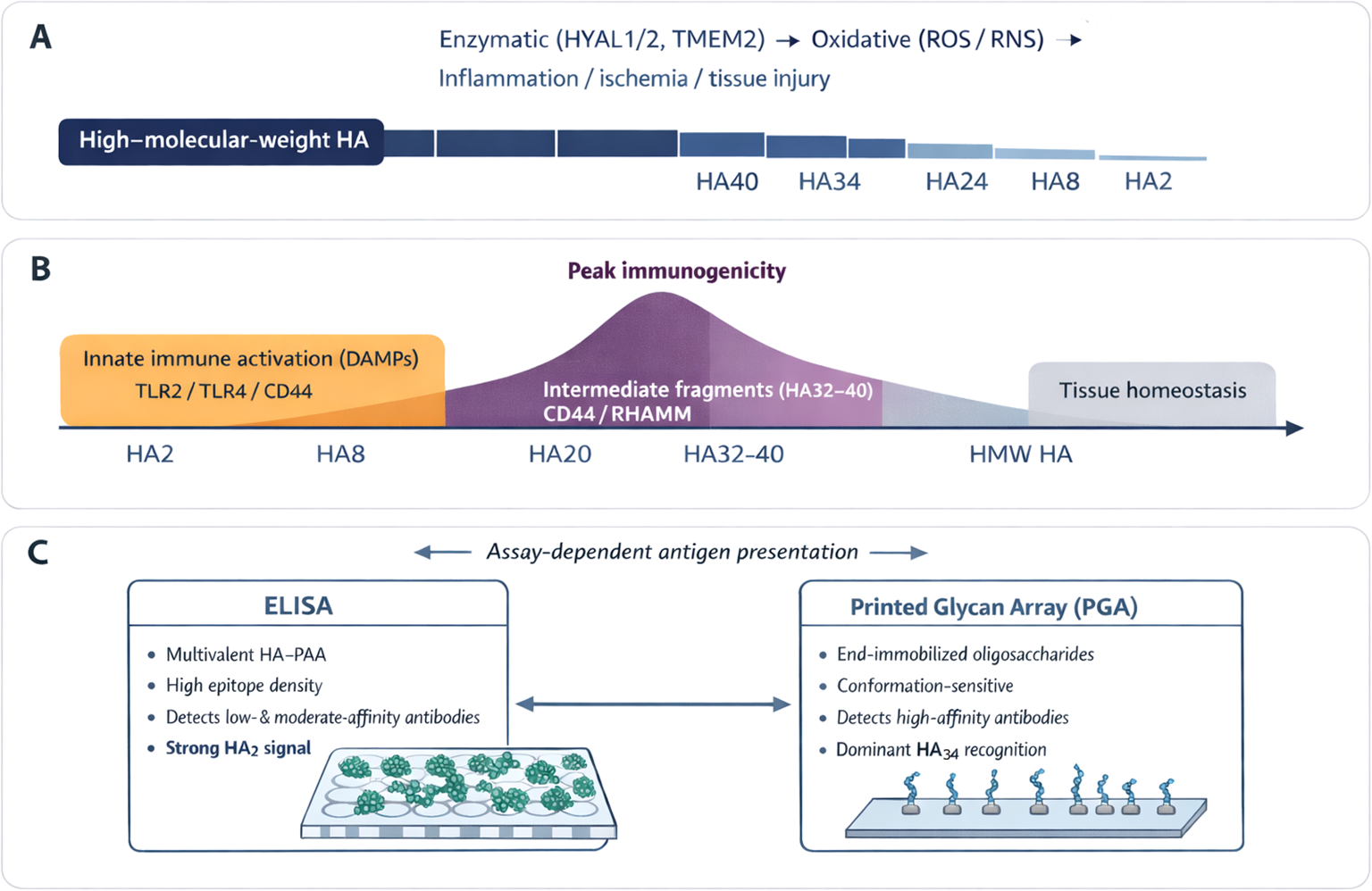 A

Enzymatic (HYAL1/2, TMEM2) → Oxidative (ROS / RNS) →
Inflammation / ischemia / tissue injury

High–molecular-weight HA

HA40 HA34 HA24 HA8 HA2

B

Peak immunogenicity

Innate immune activation (DAMPs)
TLR2 / TLR4 / CD44

Intermediate fragments (HA32–40)
CD44 / RHAMM

Tissue homeostasis

HA2 HA8 HA20 HA32–40 HMW HA

C

← Assay-dependent antigen presentation →

ELISA

• Multivalent HA–PAA
• High epitope density
• Detects low- & moderate-affinity antibodies
• Strong $HA_2$ signal

Printed Glycan Array (PGA)

• End-immobilized oligosaccharides
• Conformation-sensitive
• Detects high-affinity antibodies
• Dominant $HA_{34}$ recognition